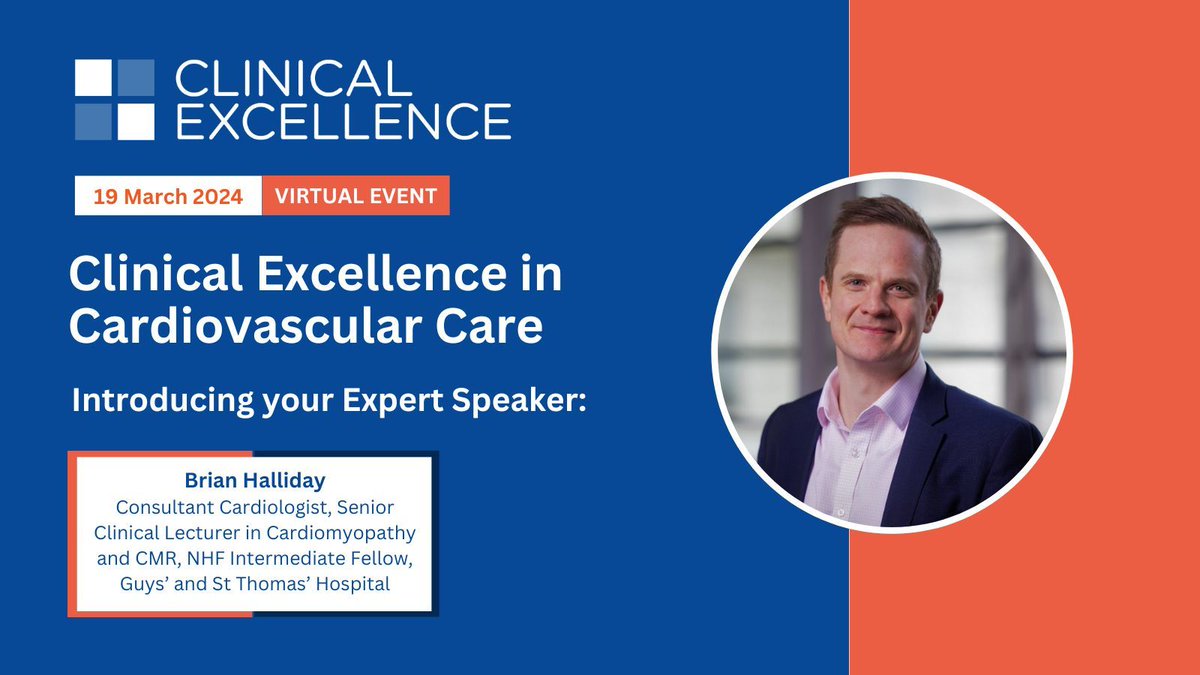 CLINICAL EXCELLENCE

19 March 2024 VIRTUAL EVENT

Clinical Excellence in Cardiovascular Care

Introducing your Expert Speaker:

Brian Halliday
Consultant Cardiologist, Senior Clinical Lecturer in Cardiomyopathy and CMR, NHF Intermediate Fellow, Guys' and St Thomas' Hospital